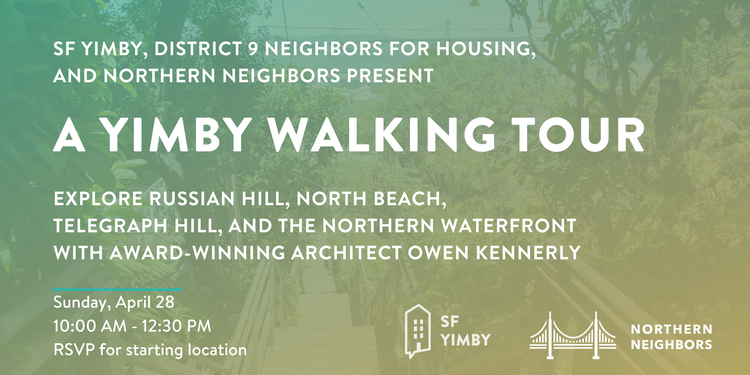 SF YIMBY, DISTRICT 9 NEIGHBORS FOR HOUSING, AND NORTHERN NEIGHBORS PRESENT

A YIMBY WALKING TOUR

EXPLORE RUSSIAN HILL, NORTH BEACH, TELEGRAPH HILL, AND THE NORTHERN WATERFRONT WITH AWARD-WINNING ARCHITECT OWEN KENNERLY

Sunday, April 28
10:00 AM - 12:30 PM
RSVP for starting location

SF YIMBY

NORTHERN NEIGHBORS